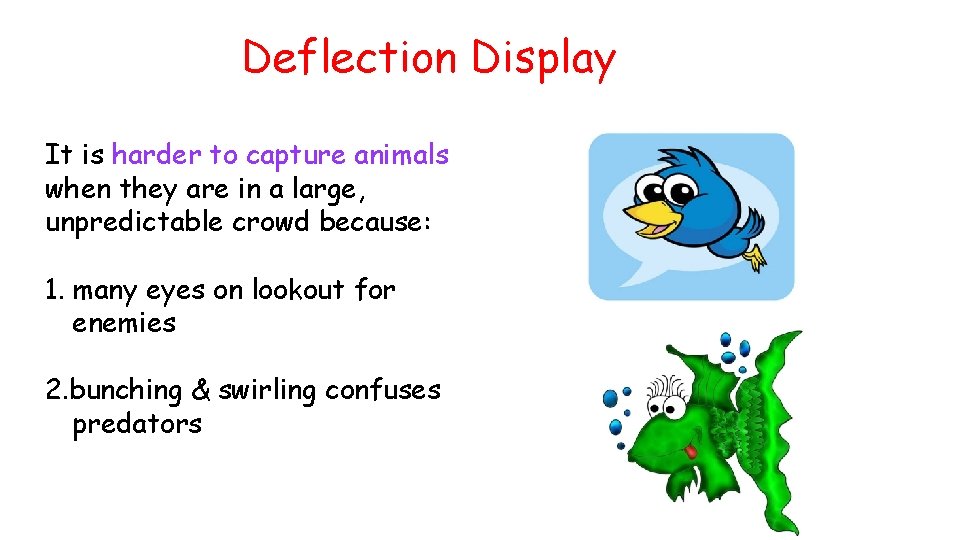 Deflection Display

It is harder to capture animals when they are in a large, unpredictable crowd because:

1. many eyes on lookout for enemies

2.bunching & swirling confuses predators